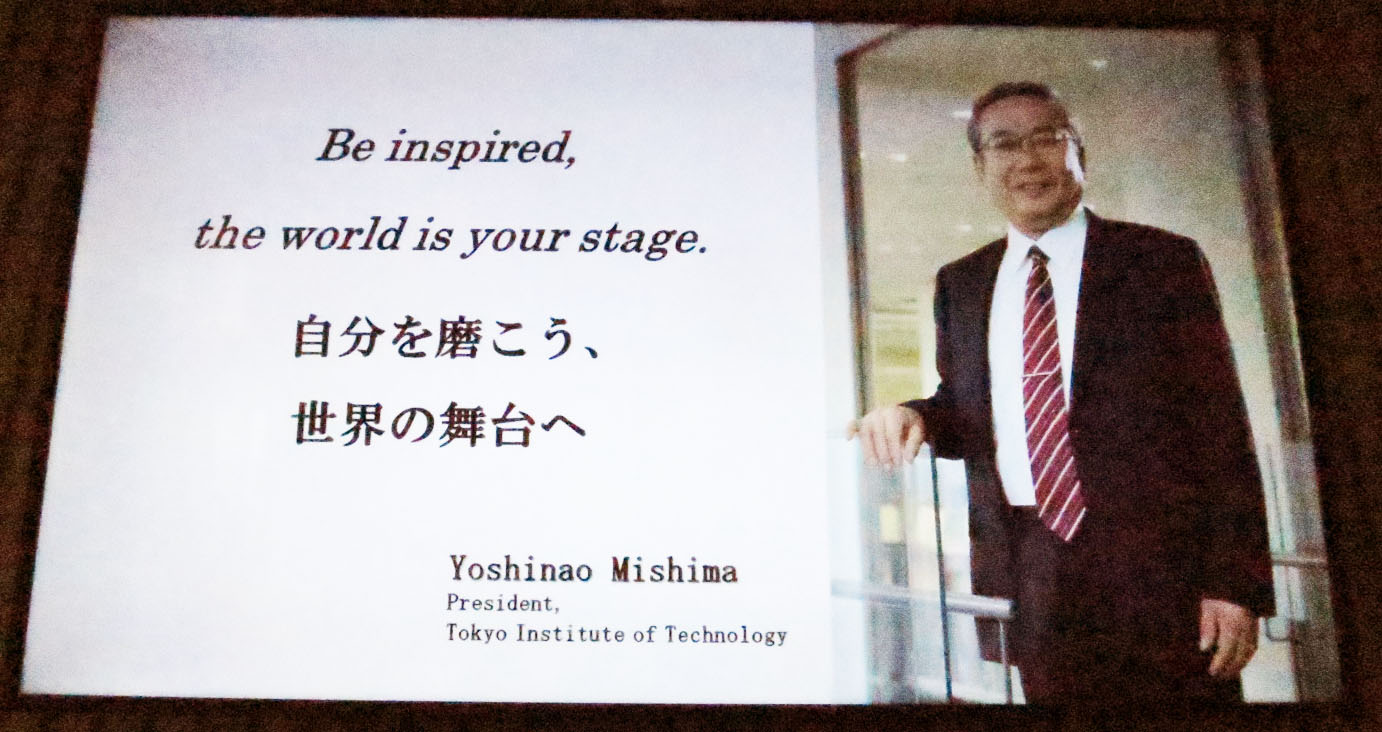 Be inspired,
the world is your stage.

自分を磨こう、
世界の舞台へ

Yoshinao Mishima
President,
Tokyo Institute of Technology